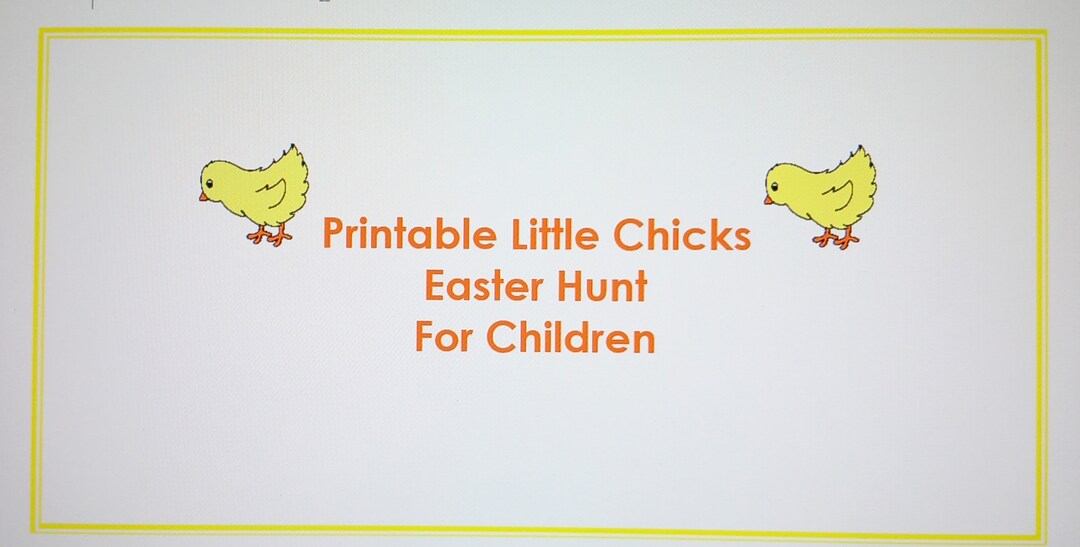 Printable Little Chicks
Easter Hunt
For Children